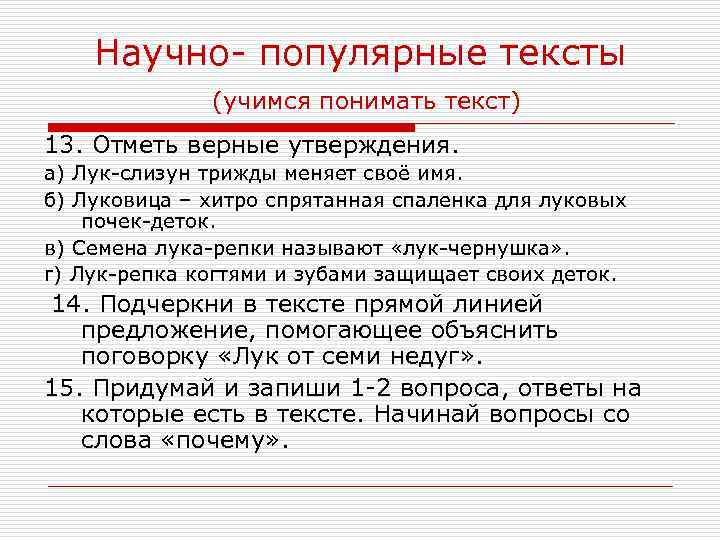 Научно- популярные тексты

(учимся понимать текст)

13. Отметь верные утверждения.

а) Лук-слизун трижды меняет своё имя.

б) Луковица – хитро спрятанная спаленка для луковых почек-деток.

в) Семена лука-репки называют «лук-чернушка».

г) Лук-репка когтями и зубами защищает своих деток.

14. Подчеркни в тексте прямой линией предложение, помогающее объяснить поговорку «Лук от семи недуг».

15. Придумай и запиши 1-2 вопроса, ответы на которые есть в тексте. Начинай вопросы со слова «почему».